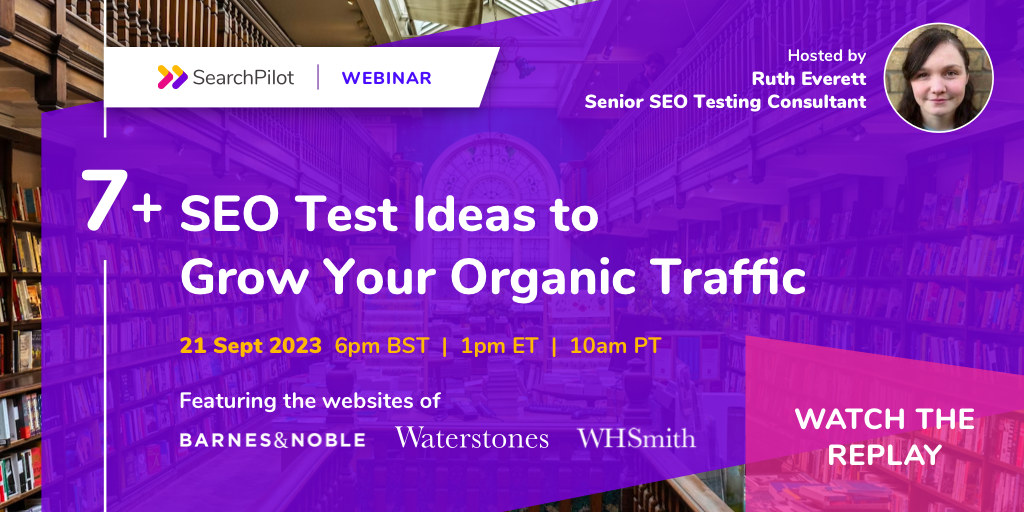 SearchPilot | WEBINAR

Hosted by
Ruth Everett
Senior SEO Testing Consultant

7+ SEO Test Ideas to Grow Your Organic Traffic

21 Sept 2023 6pm BST | 1pm ET | 10am PT

Featuring the websites of

BARNES&NOBLE Waterstones WHSmith

WATCH THE REPLAY